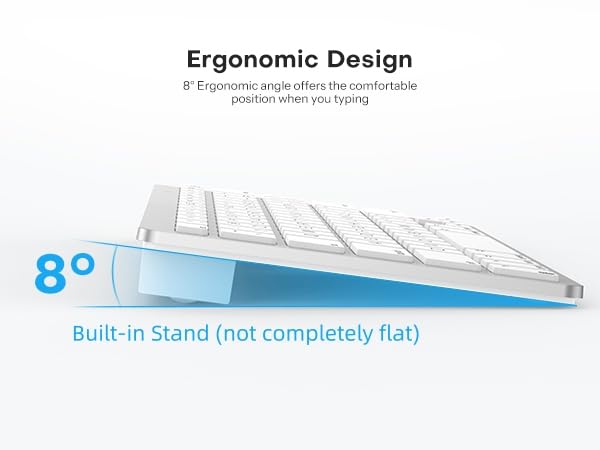 Ergonomic Design
8° Ergonomic angle offers the comfortable position when you typing

8°

Built-in Stand (not completely flat)